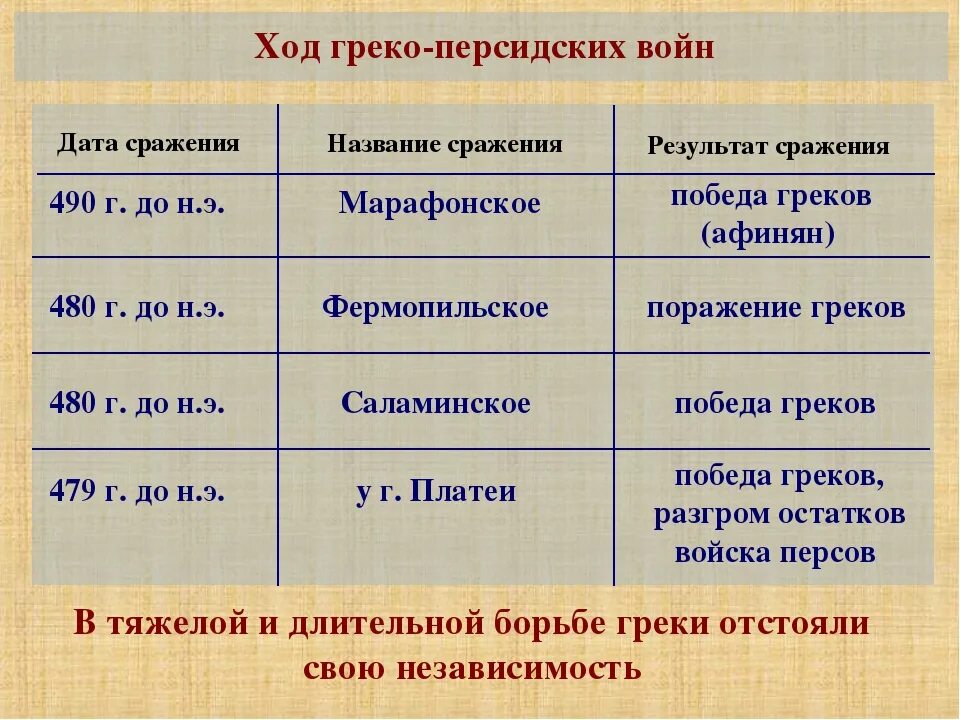 Ход греко-персидских войн

| Дата сражения | Название сражения | Результат сражения |
|---|---|---|
| 490 г. до н.э. | Марафонское | победа греков (афинян) |
| 480 г. до н.э. | Фермопильское | поражение греков |
| 480 г. до н.э. | Саламинское | победа греков |
| 479 г. до н.э. | у г. Платеи | победа греков, разгром остатков войска персов |

В тяжелой и длительной борьбе греки отстояли свою независимость